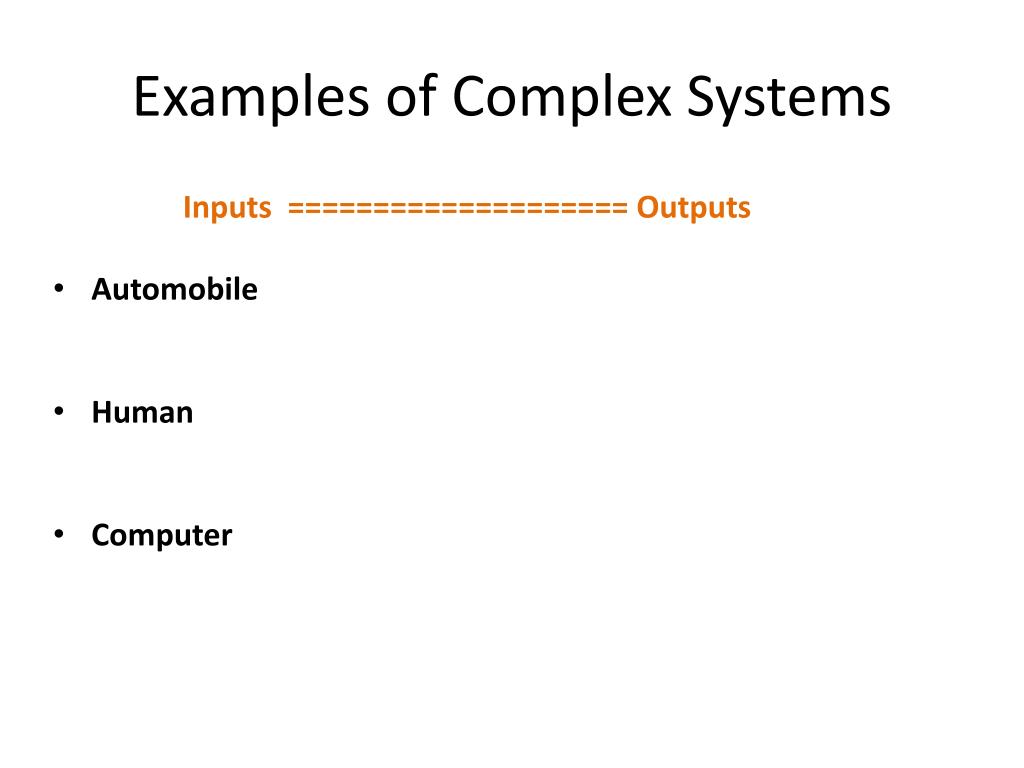 Examples of Complex Systems

Inputs ==================== Outputs

• Automobile

• Human

• Computer